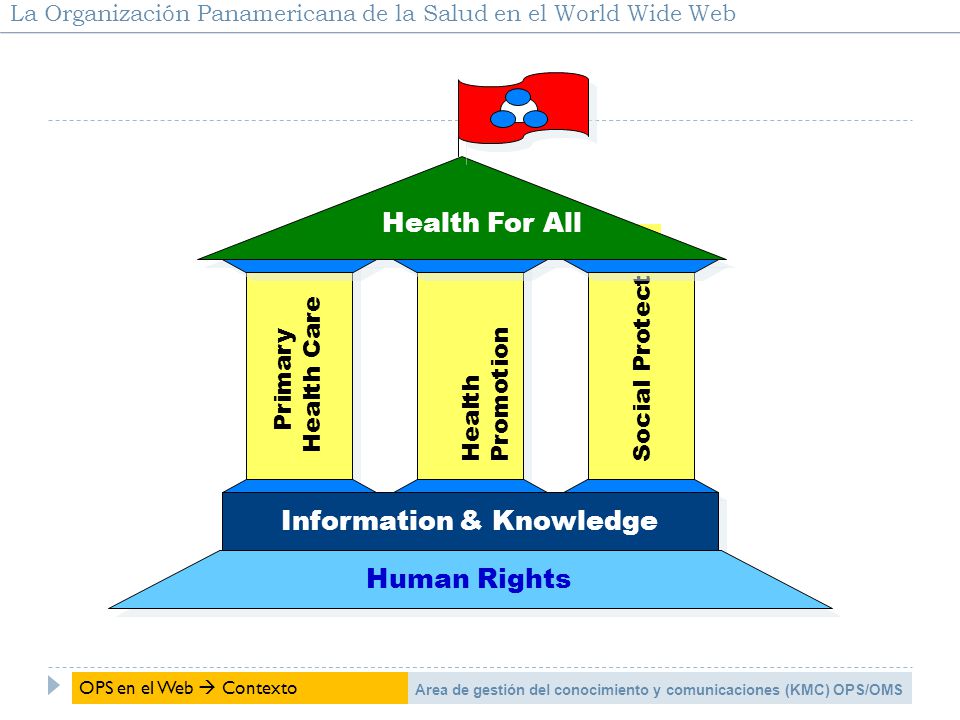 La Organización Panamericana de la Salud en el World Wide Web

Health For All

Primary Health Care

Health Promotion

Social Protect

Information & Knowledge

Human Rights

OPS en el Web → Contexto

Area de gestión del conocimiento y comunicaciones (KMC) OPS/OMS